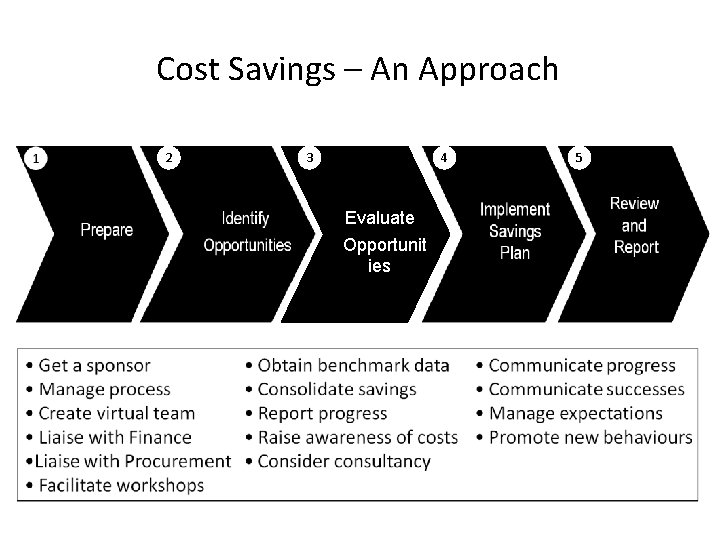 Cost Savings – An Approach

1 Prepare

2 Identify Opportunities

3 Evaluate Opportunit ies

4 Implement Savings Plan

5 Review and Report

• Get a sponsor
• Manage process
• Create virtual team
• Liaise with Finance
•Liaise with Procurement
• Facilitate workshops

• Obtain benchmark data
• Consolidate savings
• Report progress
• Raise awareness of costs
• Consider consultancy

• Communicate progress
• Communicate successes
• Manage expectations
• Promote new behaviours